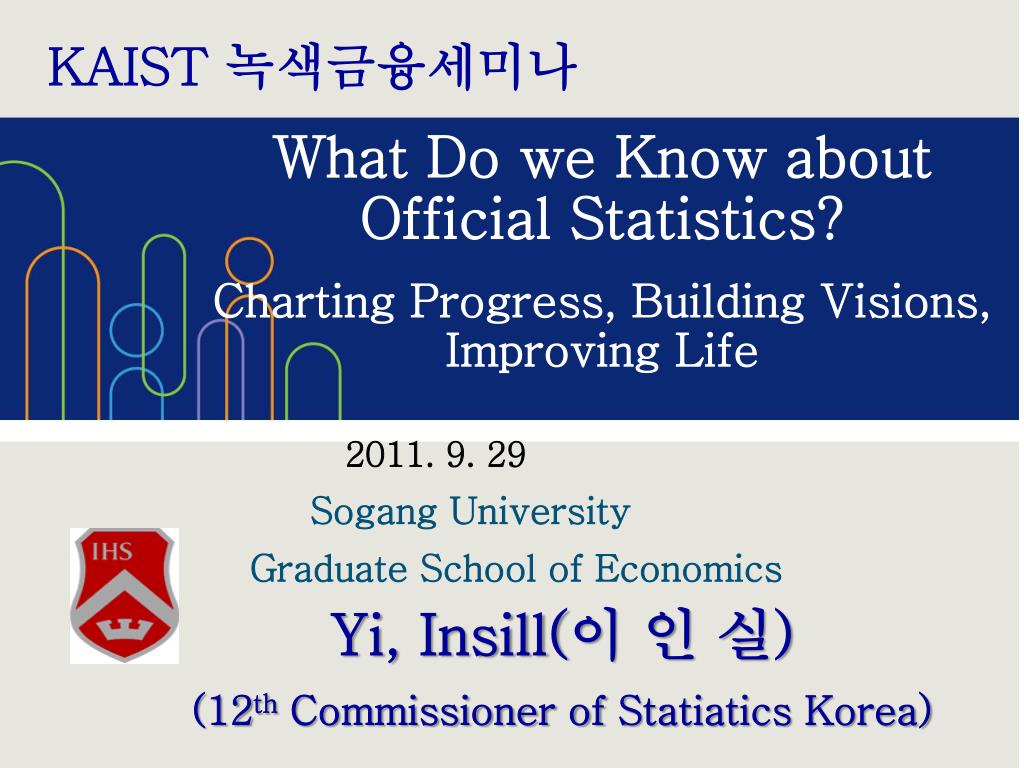 KAIST 녹색금융세미나

What Do we Know about Official Statistics?

Charting Progress, Building Visions, Improving Life

2011. 9. 29

Sogang University

Graduate School of Economics

IHS

Yi, Insill(이 인 실)

(12th Commissioner of Statiatics Korea)